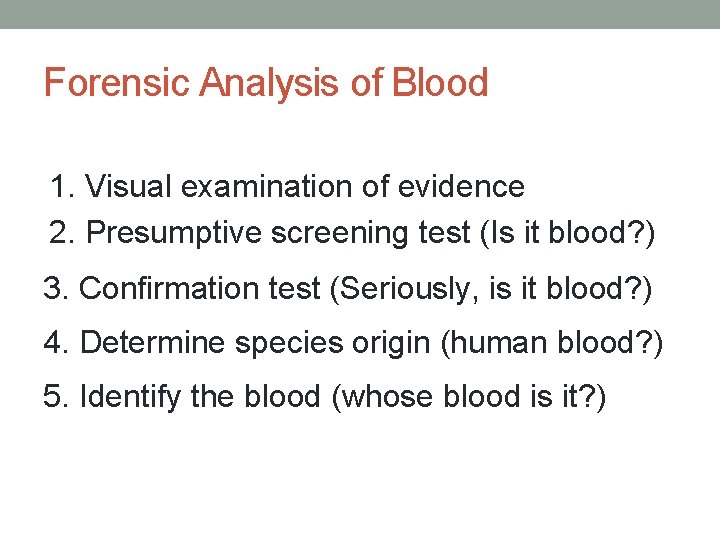 Forensic Analysis of Blood

1. Visual examination of evidence
2. Presumptive screening test (Is it blood?)
3. Confirmation test (Seriously, is it blood?)
4. Determine species origin (human blood?)
5. Identify the blood (whose blood is it?)